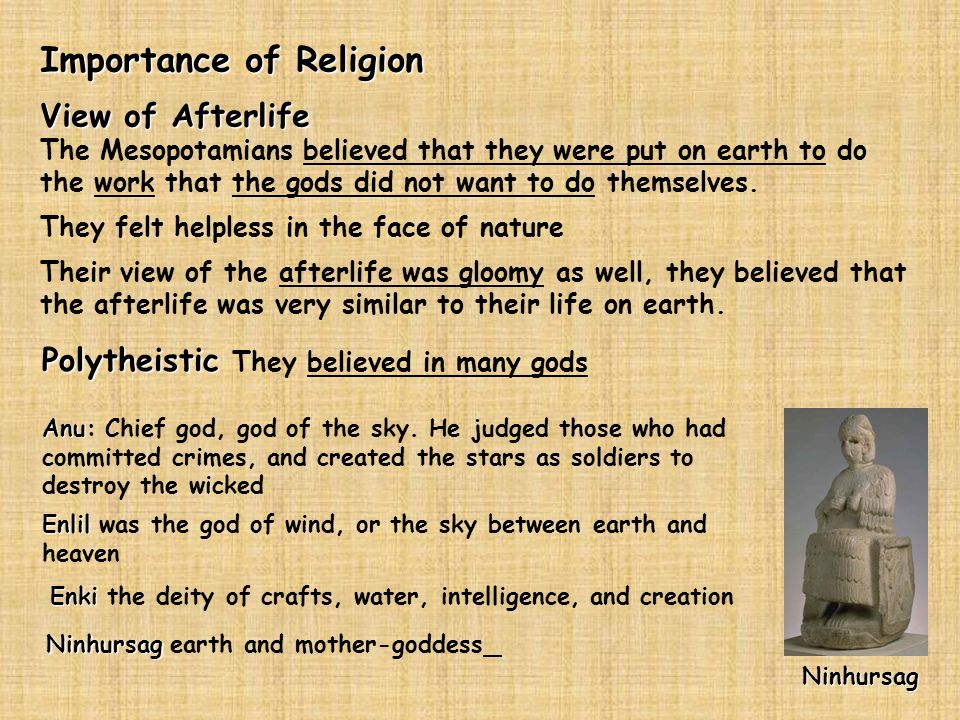 Importance of Religion

View of Afterlife

The Mesopotamians believed that they were put on earth to do the work that the gods did not want to do themselves.

They felt helpless in the face of nature

Their view of the afterlife was gloomy as well, they believed that the afterlife was very similar to their life on earth.

Polytheistic They believed in many gods

Anu: Chief god, god of the sky. He judged those who had committed crimes, and created the stars as soldiers to destroy the wicked

Enlil was the god of wind, or the sky between earth and heaven

Enki the deity of crafts, water, intelligence, and creation

Ninhursag earth and mother-goddess_

Ninhursag